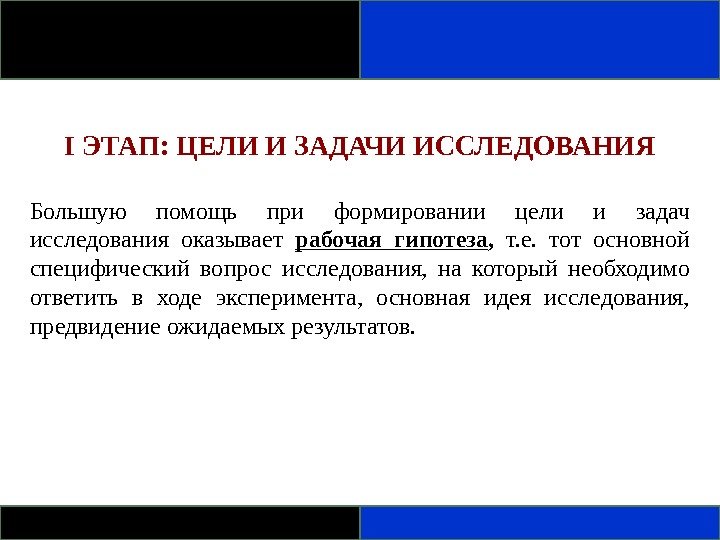 I ЭТАП: ЦЕЛИ И ЗАДАЧИ ИССЛЕДОВАНИЯ

Большую помощь при формировании цели и задач исследования оказывает рабочая гипотеза, т.е. тот основной специфический вопрос исследования, на который необходимо ответить в ходе эксперимента, основная идея исследования, предвидение ожидаемых результатов.